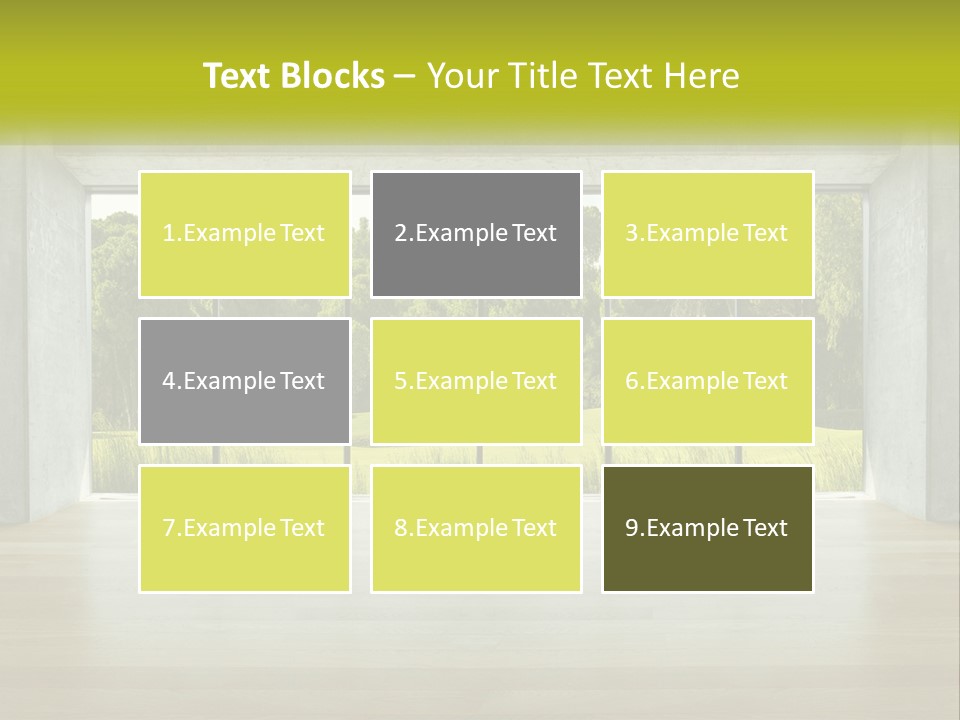 Text Blocks – Your Title Text Here

1.Example Text

2.Example Text

3.Example Text

4.Example Text

5.Example Text

6.Example Text

7.Example Text

8.Example Text

9.Example Text